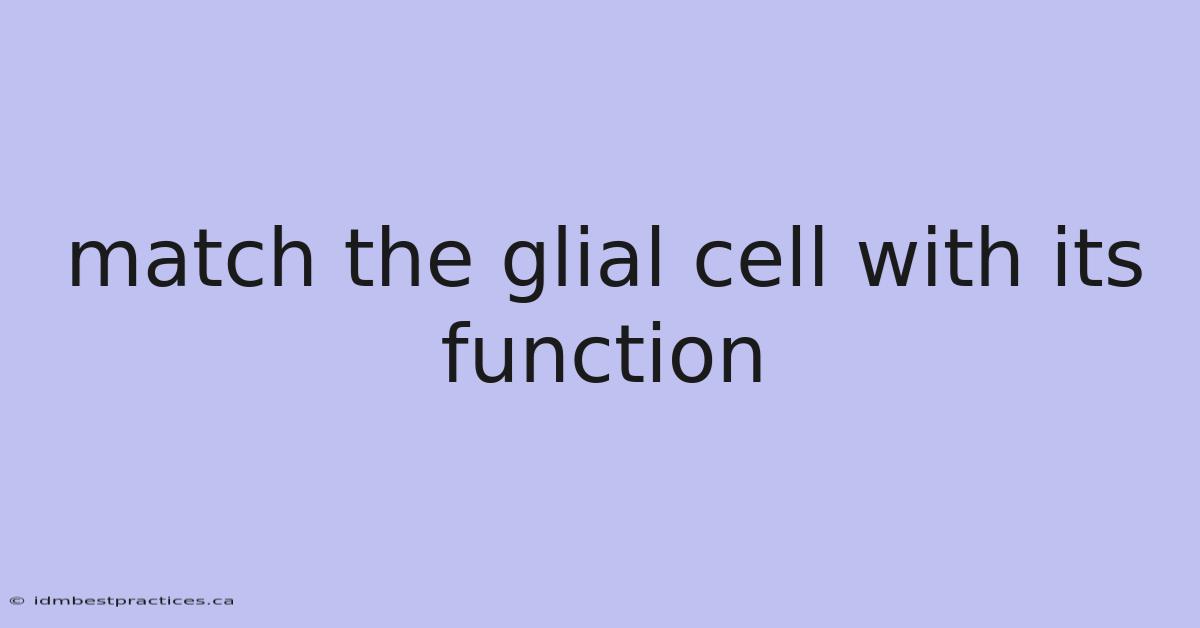 match the glial cell with its function

© idmbestpractices.ca